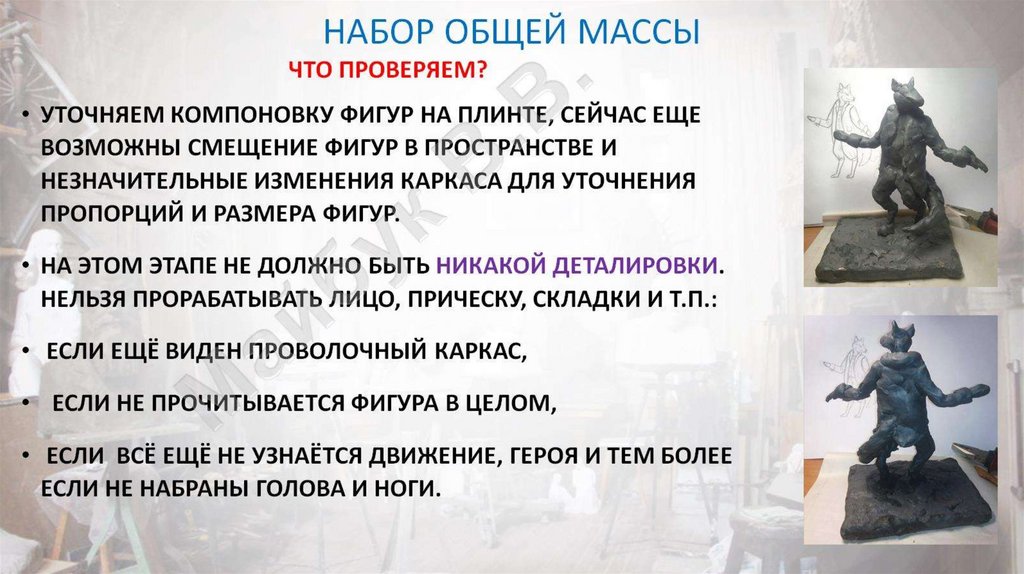 НАБОР ОБЩЕЙ МАССЫ

ЧТО ПРОВЕРЯЕМ?

• УТОЧНЯЕМ КОМПОНОВКУ ФИГУР НА ПЛИНТЕ, СЕЙЧАС ЕЩЕ ВОЗМОЖНЫ СМЕЩЕНИЕ ФИГУР В ПРОСТРАНСТВЕ И НЕЗНАЧИТЕЛЬНЫЕ ИЗМЕНЕНИЯ КАРКАСА ДЛЯ УТОЧНЕНИЯ ПРОПОРЦИЙ И РАЗМЕРА ФИГУР.

• НА ЭТОМ ЭТАПЕ НЕ ДОЛЖНО БЫТЬ НИКАКОЙ ДЕТАЛИРОВКИ. НЕЛЬЗЯ ПРОРАБАТЫВАТЬ ЛИЦО, ПРИЧЕСКУ, СКЛАДКИ И Т.П.:

• ЕСЛИ ЕЩЁ ВИДЕН ПРОВОЛОЧНЫЙ КАРКАС,

• ЕСЛИ НЕ ПРОЧИТЫВАЕТСЯ ФИГУРА В ЦЕЛОМ,

• ЕСЛИ ВСЁ ЕЩЁ НЕ УЗНАЁТСЯ ДВИЖЕНИЕ, ГЕРОЯ И ТЕМ БОЛЕЕ ЕСЛИ НЕ НАБРАНЫ ГОЛОВА И НОГИ.

Майбук В.В.